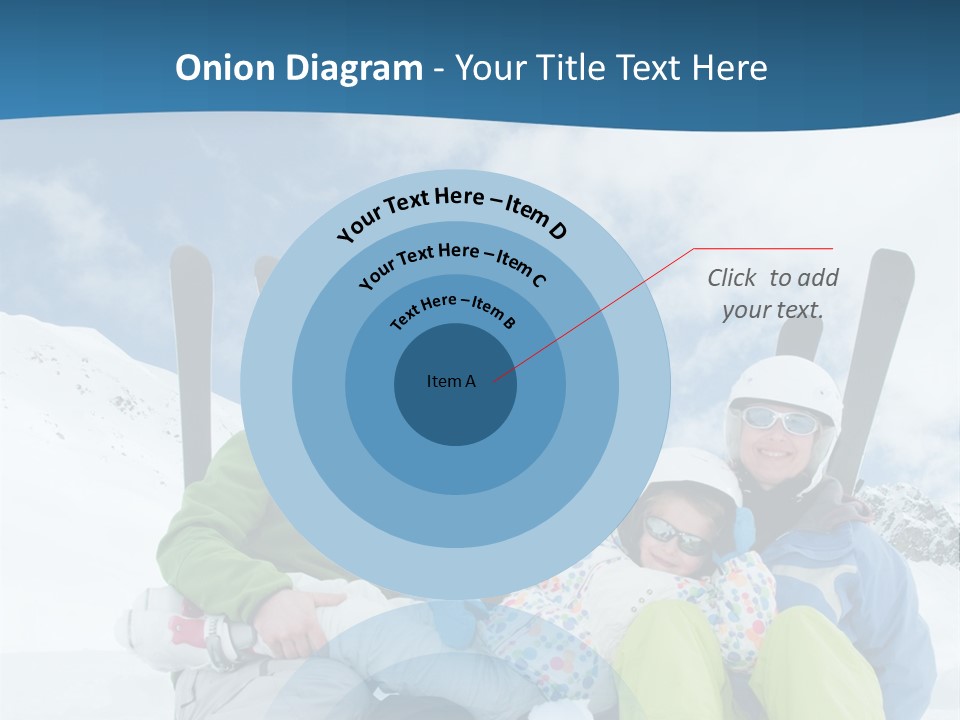 Onion Diagram - Your Title Text Here

Your Text Here – Item D

Your Text Here – Item C

Text Here – Item B

Item A

Click to add your text.